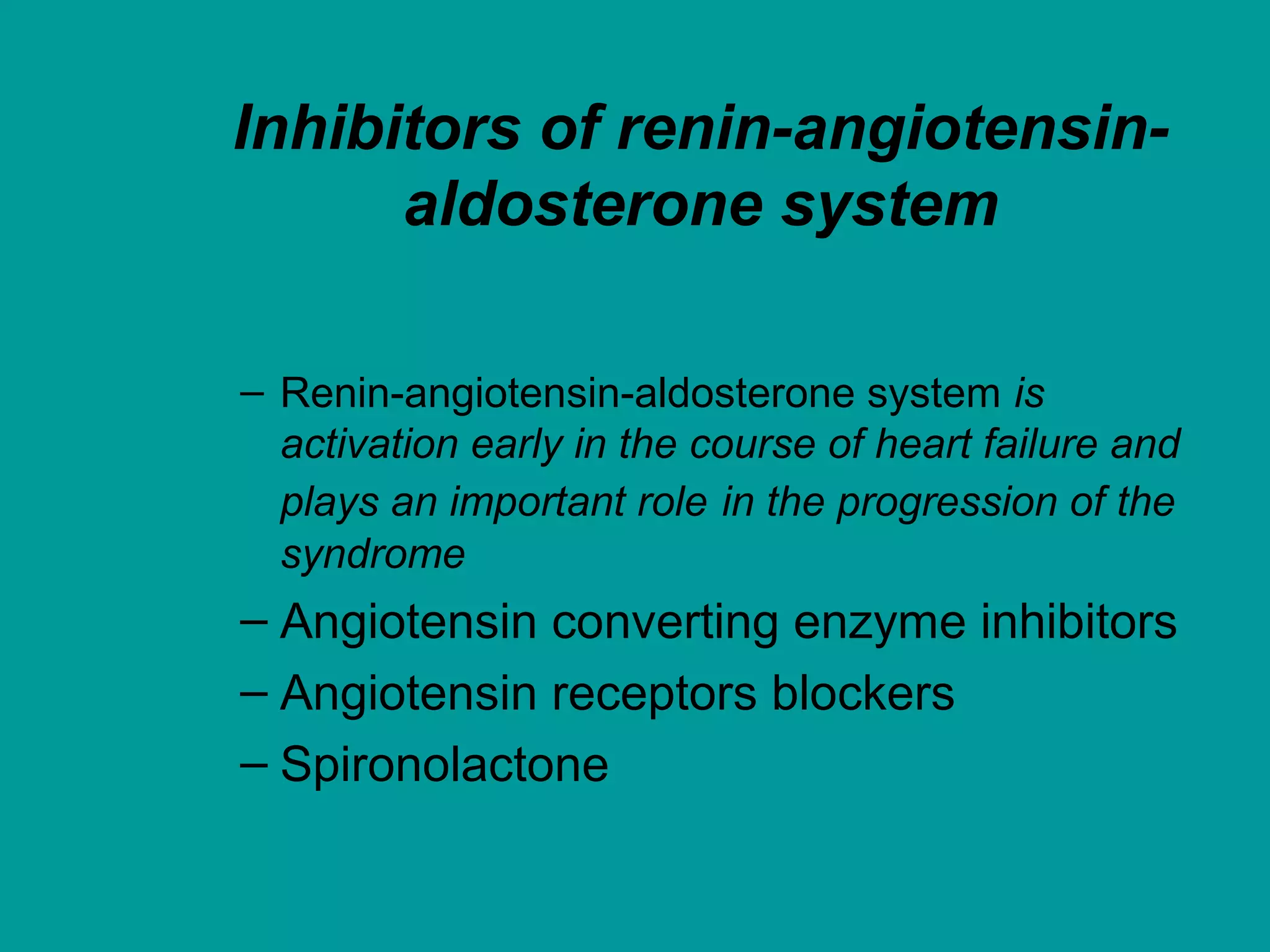 Inhibitors of renin-angiotensin-aldosterone system

– Renin-angiotensin-aldosterone system is activation early in the course of heart failure and plays an important role in the progression of the syndrome

– Angiotensin converting enzyme inhibitors

– Angiotensin receptors blockers

– Spironolactone